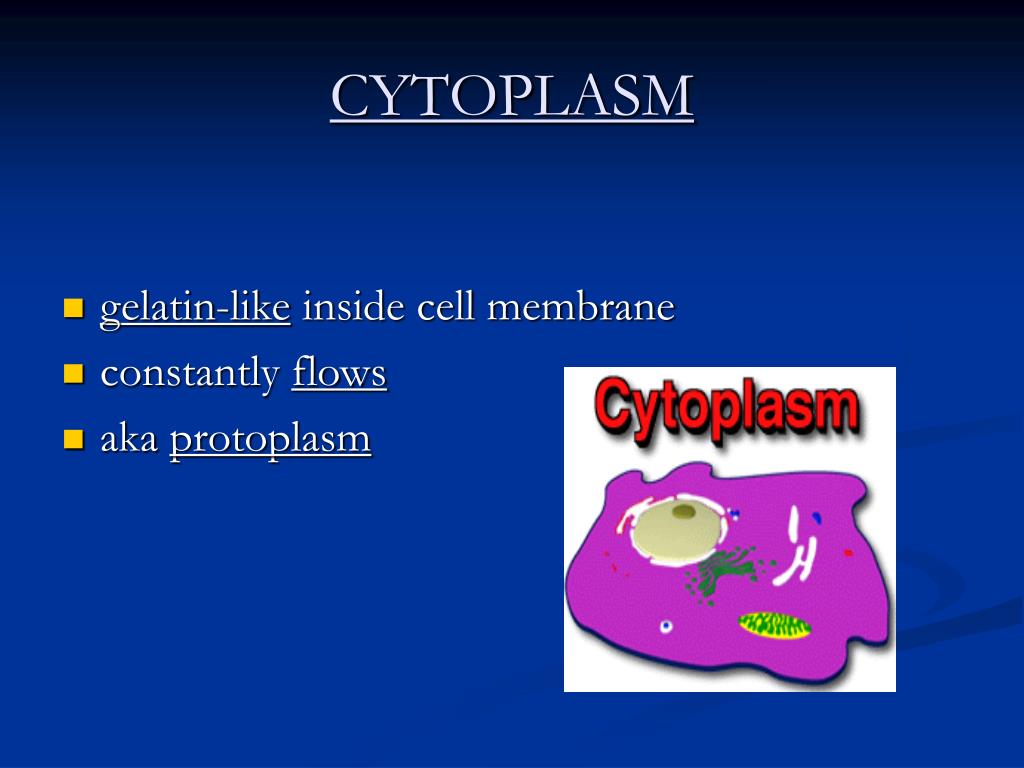 CYTOPLASM

gelatin-like inside cell membrane
constantly flows
aka protoplasm

Cytoplasm